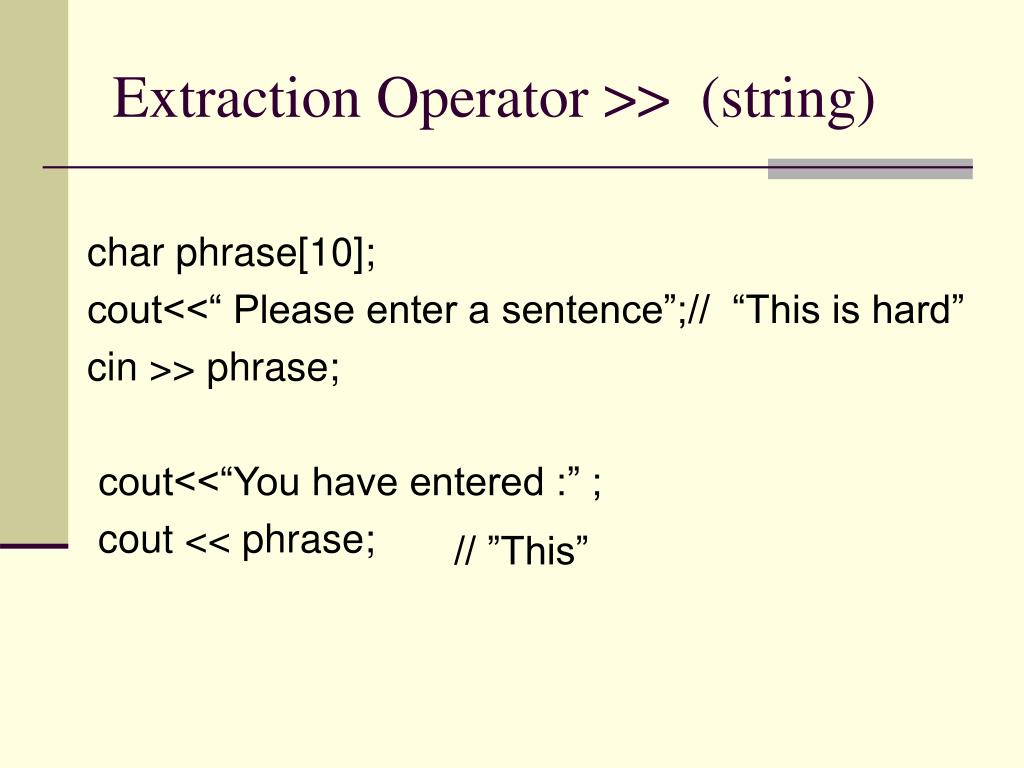 Extraction Operator >> (string)

char phrase[10];
cout<<“ Please enter a sentence”;// “This is hard”
cin >> phrase;

cout<<“You have entered :” ;
cout << phrase; // ”This”